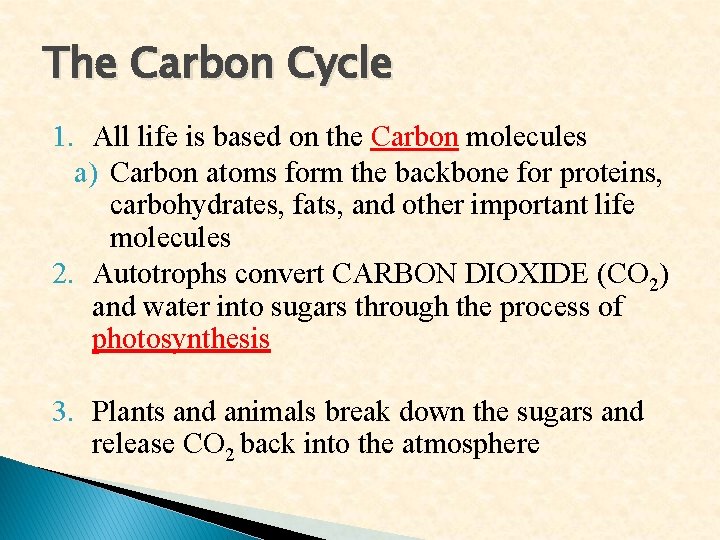 The Carbon Cycle

1. All life is based on the Carbon molecules
a) Carbon atoms form the backbone for proteins, carbohydrates, fats, and other important life molecules
2. Autotrophs convert CARBON DIOXIDE ($CO_2$) and water into sugars through the process of photosynthesis

3. Plants and animals break down the sugars and release $CO_2$ back into the atmosphere